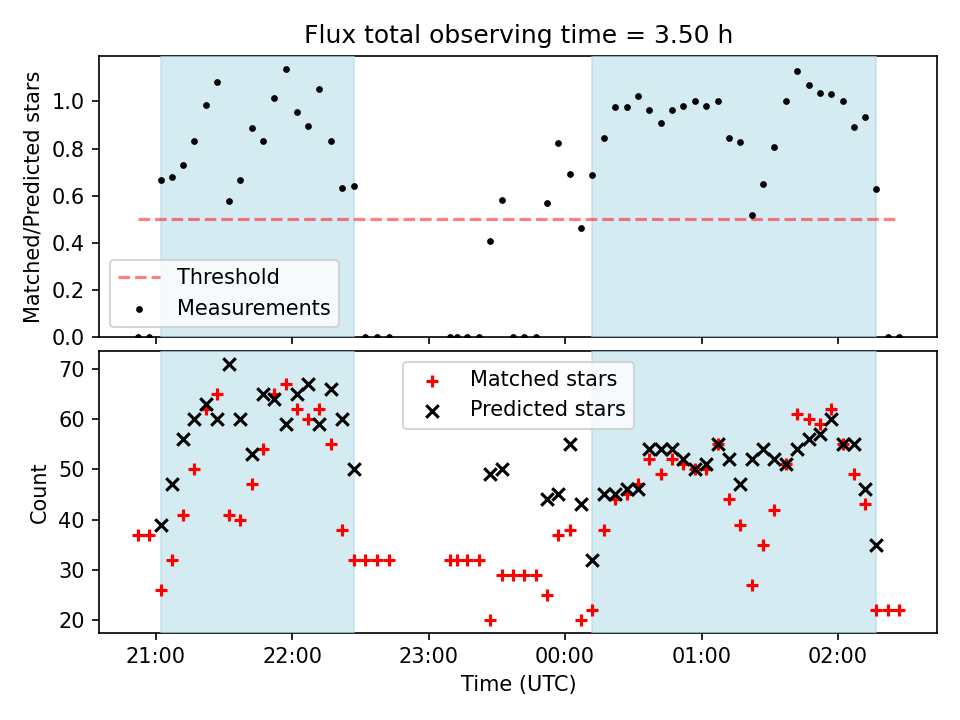 Flux total observing time = 3.50 h

Matched/Predicted stars

1.0
0.8
0.6
0.4
0.2
0.0

Threshold
Measurements

Count

70
60
50
40
30
20

Matched stars
Predicted stars

21:00
22:00
23:00
00:00
01:00
02:00

Time (UTC)